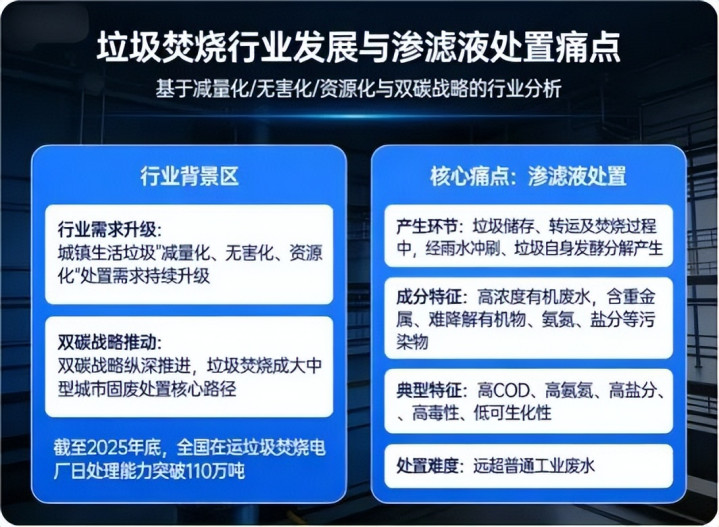 垃圾焚烧行业发展与渗滤液处置痛点

基于减量化/无害化/资源化与双碳战略的行业分析

行业背景区

行业需求升级:
城镇生活垃圾"减量化、无害化、资源化"处置需求持续升级

双碳战略推动:
双碳战略纵深推进，垃圾焚烧成大中型城市固废处置核心路径

截至2025年底，全国在运垃圾焚烧电厂日处理能力突破110万吨

核心痛点：渗滤液处置

产生环节：垃圾储存、转运及焚烧过程中，经雨水冲刷、垃圾自身发酵分解产生

成分特征：高浓度有机废水，含重金属、难降解有机物、氨氮、盐分等污染物

典型特征：高COD、高氨氮、高盐分、、高毒性、低可生化性

处置难度：远超普通工业废水